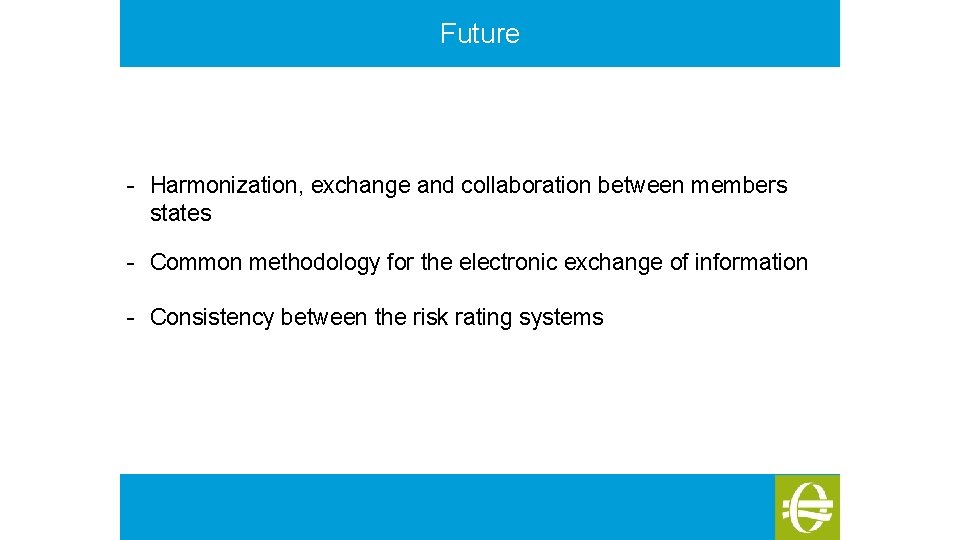 Future

- Harmonization, exchange and collaboration between members states

- Common methodology for the electronic exchange of information

- Consistency between the risk rating systems